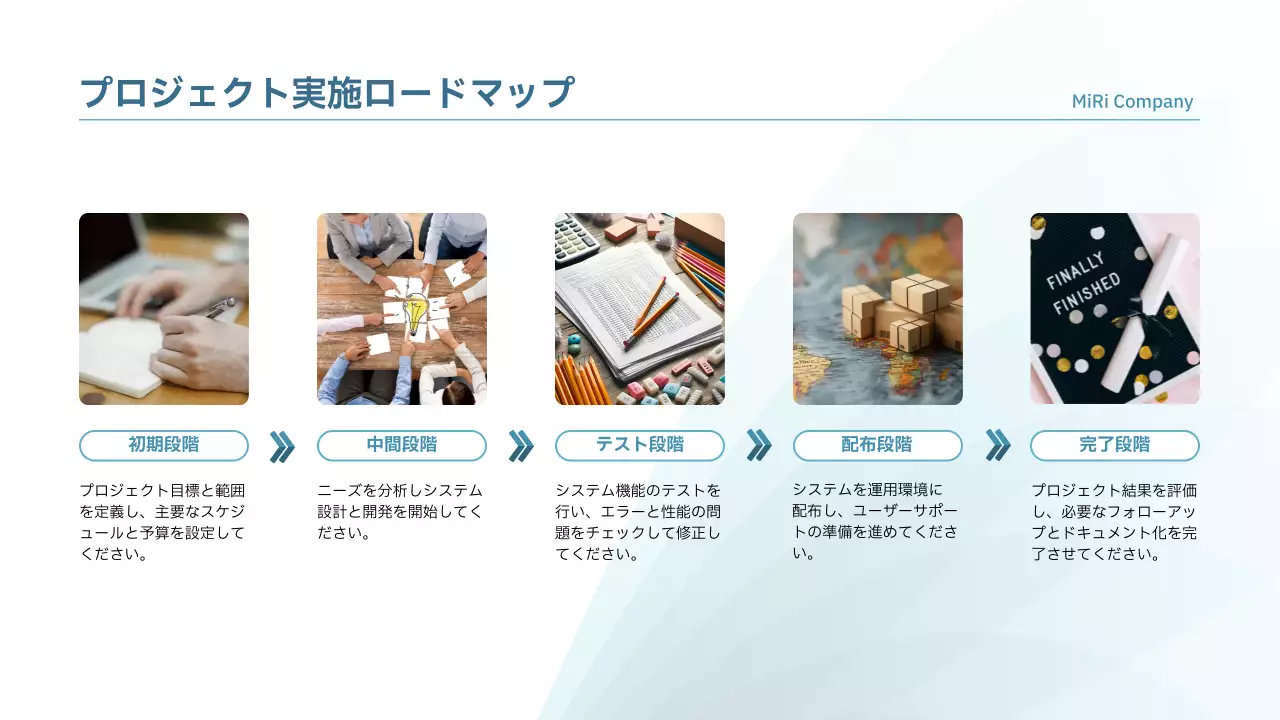 プロジェクト実施ロードマップ

MiRi Company

FINALLY FINISHED

初期段階

プロジェクト目標と範囲を定義し、主要なスケジュールと予算を設定してください。

中間段階

ニーズを分析しシステム設計と開発を開始してください。

テスト段階

システム機能のテストを行い、エラーと性能の問題をチェックして修正してください。

配布段階

システムを運用環境に配布し、ユーザーサポートの準備を進めてください。

完了段階

プロジェクト結果を評価し、必要なフォローアップとドキュメント化を完了させてください。